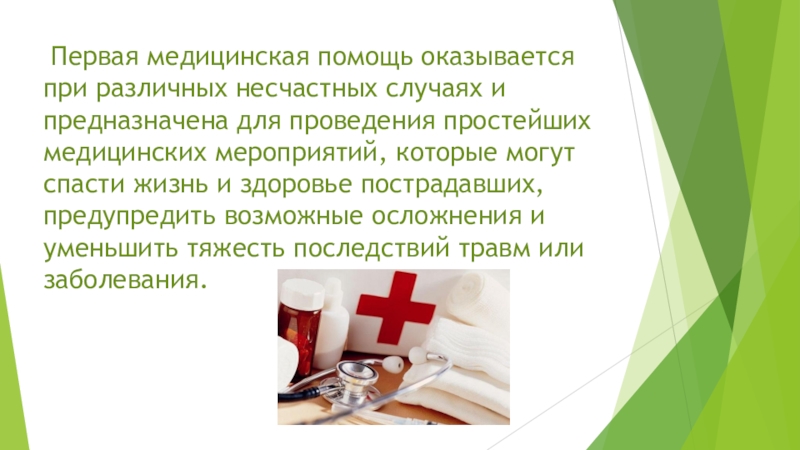 Первая медицинская помощь оказывается при различных несчастных случаях и предназначена для проведения простейших медицинских мероприятий, которые могут спасти жизнь и здоровье пострадавших, предупредить возможные осложнения и уменьшить тяжесть последствий травм или заболевания.